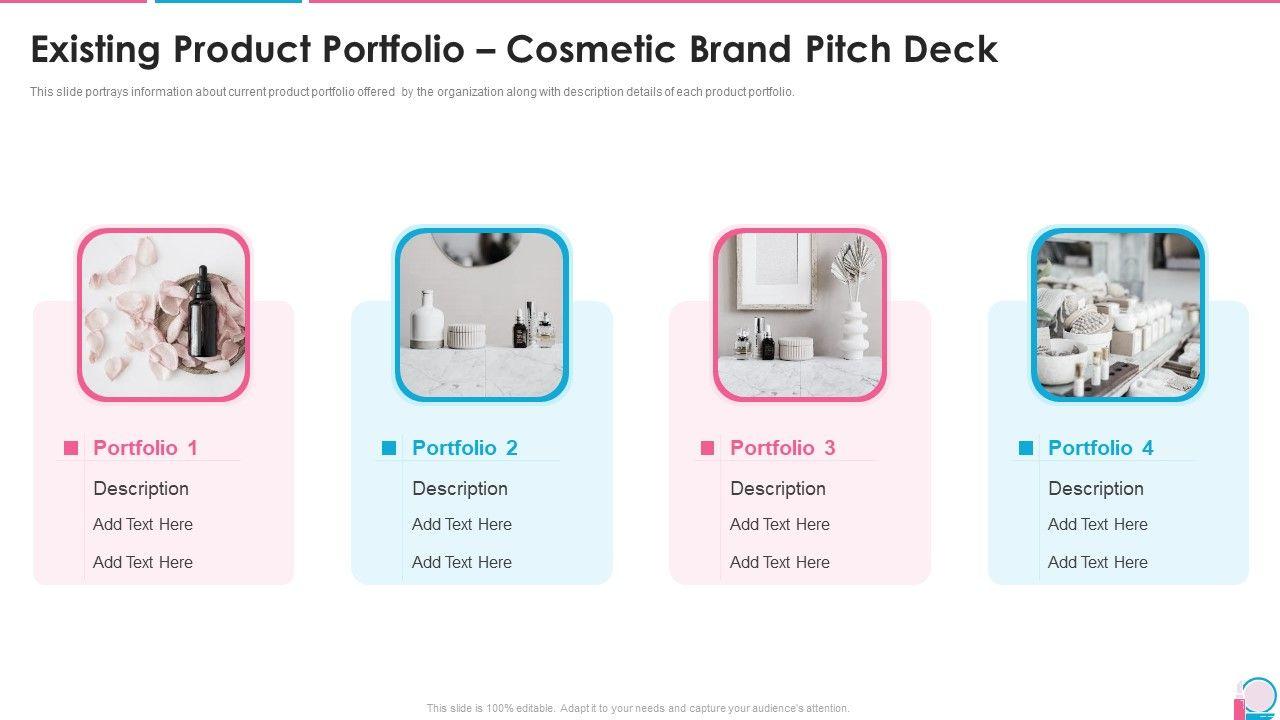 Existing Product Portfolio – Cosmetic Brand Pitch Deck

This slide portrays information about current product portfolio offered by the organization along with description details of each product portfolio.

Portfolio 1

Description

Add Text Here

Add Text Here

Portfolio 2

Description

Add Text Here

Add Text Here

Portfolio 3

Description

Add Text Here

Add Text Here

Portfolio 4

Description

Add Text Here

Add Text Here

This slide is 100% editable. Adapt it to your needs and capture your audience's attention.